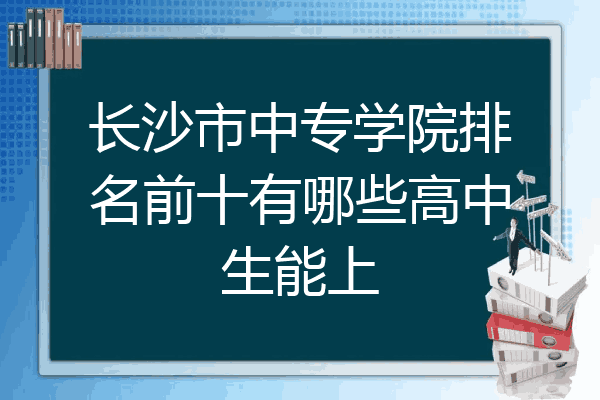 长沙市中专学院排名前十有哪些高中生能上